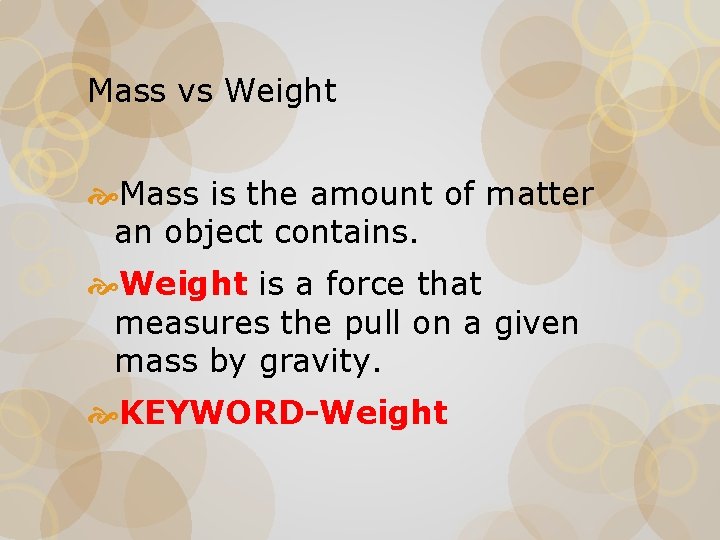 Mass vs Weight

Mass is the amount of matter an object contains.

Weight is a force that measures the pull on a given mass by gravity.

KEYWORD-Weight